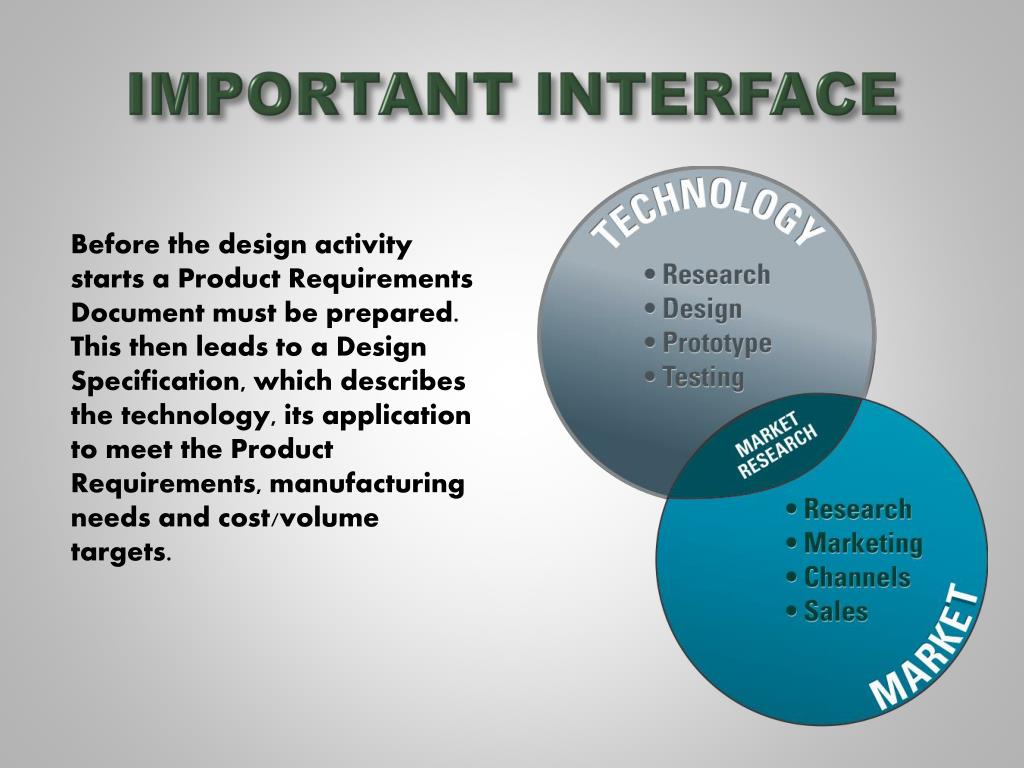 IMPORTANT INTERFACE

Before the design activity starts a Product Requirements Document must be prepared. This then leads to a Design Specification, which describes the technology, its application to meet the Product Requirements, manufacturing needs and cost/volume targets.

TECHNOLOGY

• Research
• Design
• Prototype
• Testing

MARKET RESEARCH

• Research
• Marketing
• Channels
• Sales

MARKET